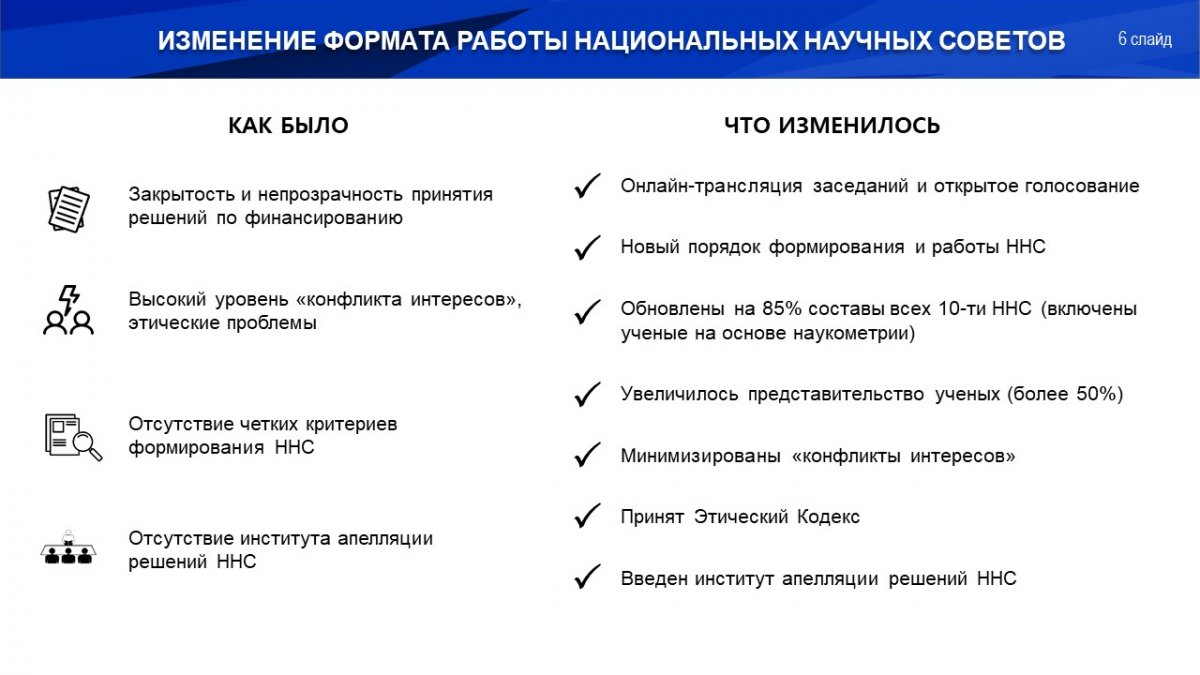 ИЗМЕНЕНИЕ ФОРМАТА РАБОТЫ НАЦИОНАЛЬНЫХ НАУЧНЫХ СОВЕТОВ

6 слайд

КАК БЫЛО

Закрытость и непрозрачность принятия решений по финансированию

Высокий уровень «конфликта интересов», этические проблемы

Отсутствие четких критериев формирования ННС

Отсутствие института апелляции решений ННС

ЧТО ИЗМЕНИЛОСЬ

Онлайн-трансляция заседаний и открытое голосование

Новый порядок формирования и работы ННС

Обновлены на 85% составы всех 10-ти ННС (включены ученые на основе наукометрии)

Увеличилось представительство ученых (более 50%)

Минимизированы «конфликты интересов»

Принят Этический Кодекс

Введен институт апелляции решений ННС